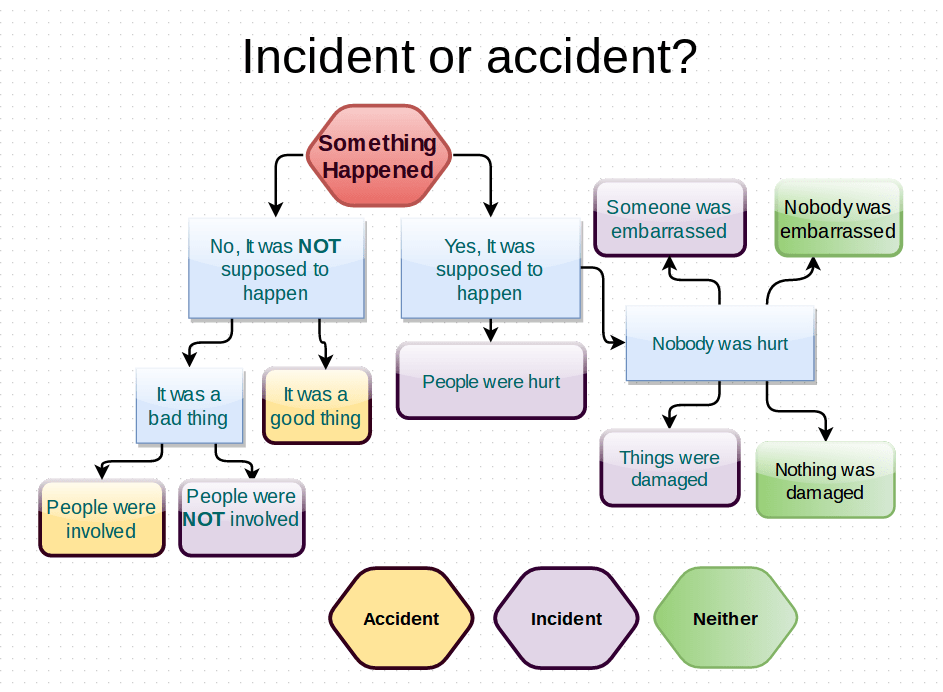 Incident or accident?

Something Happened

No, It was NOT supposed to happen

Yes, It was supposed to happen

It was a bad thing

It was a good thing

People were involved

People were NOT involved

People were hurt

Nobody was hurt

Someone was embarrassed

Nobody was embarrassed

Things were damaged

Nothing was damaged

Accident

Incident

Neither